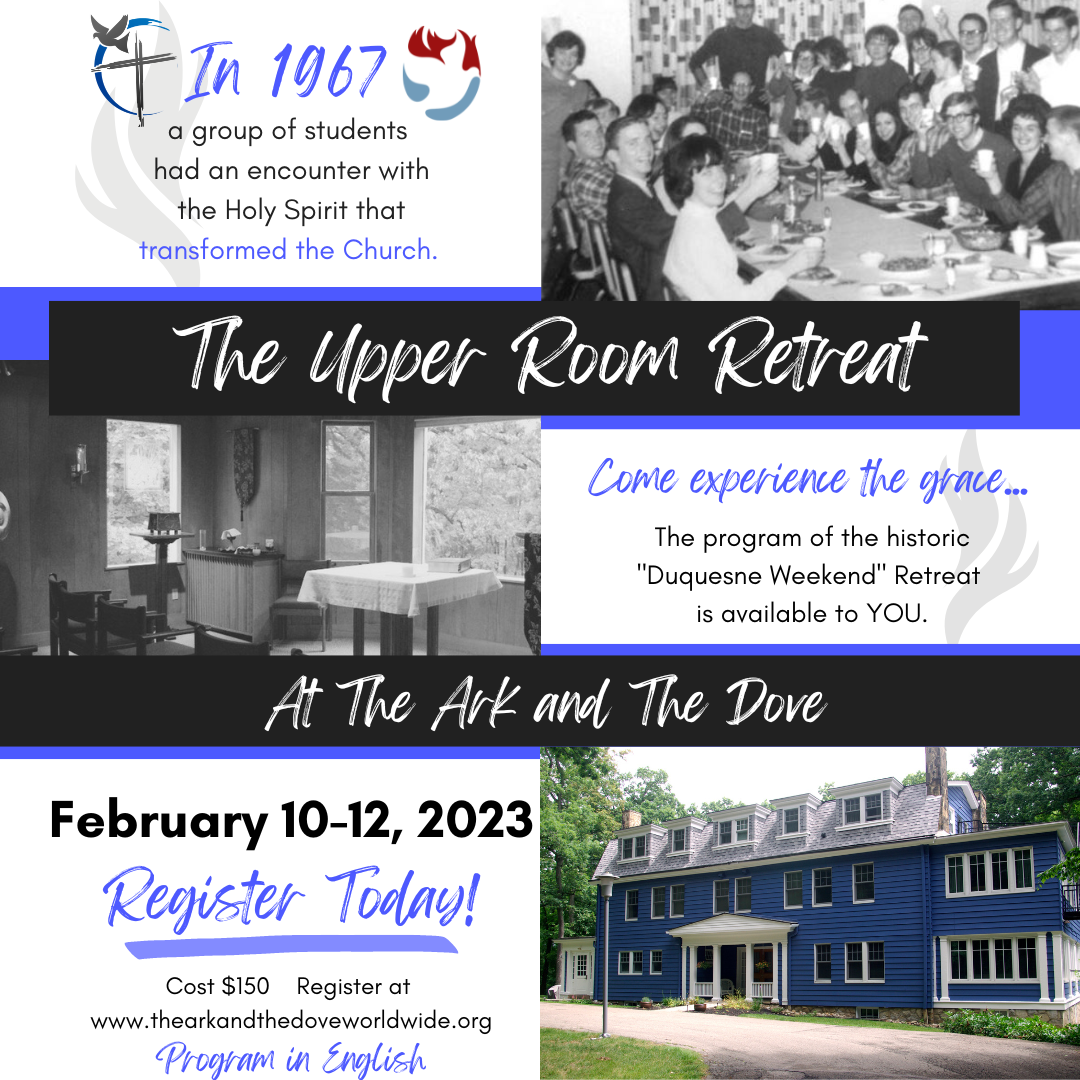 In 1967

a group of students had an encounter with the Holy Spirit that transformed the Church.

The Upper Room Retreat

Come experience the grace...

The program of the historic "Duquesne Weekend" Retreat is available to YOU.

At The Ark and The Dove

February 10-12, 2023

Register Today!

Cost $150 Register at www.thearkandthedoveworldwide.org

Program in English